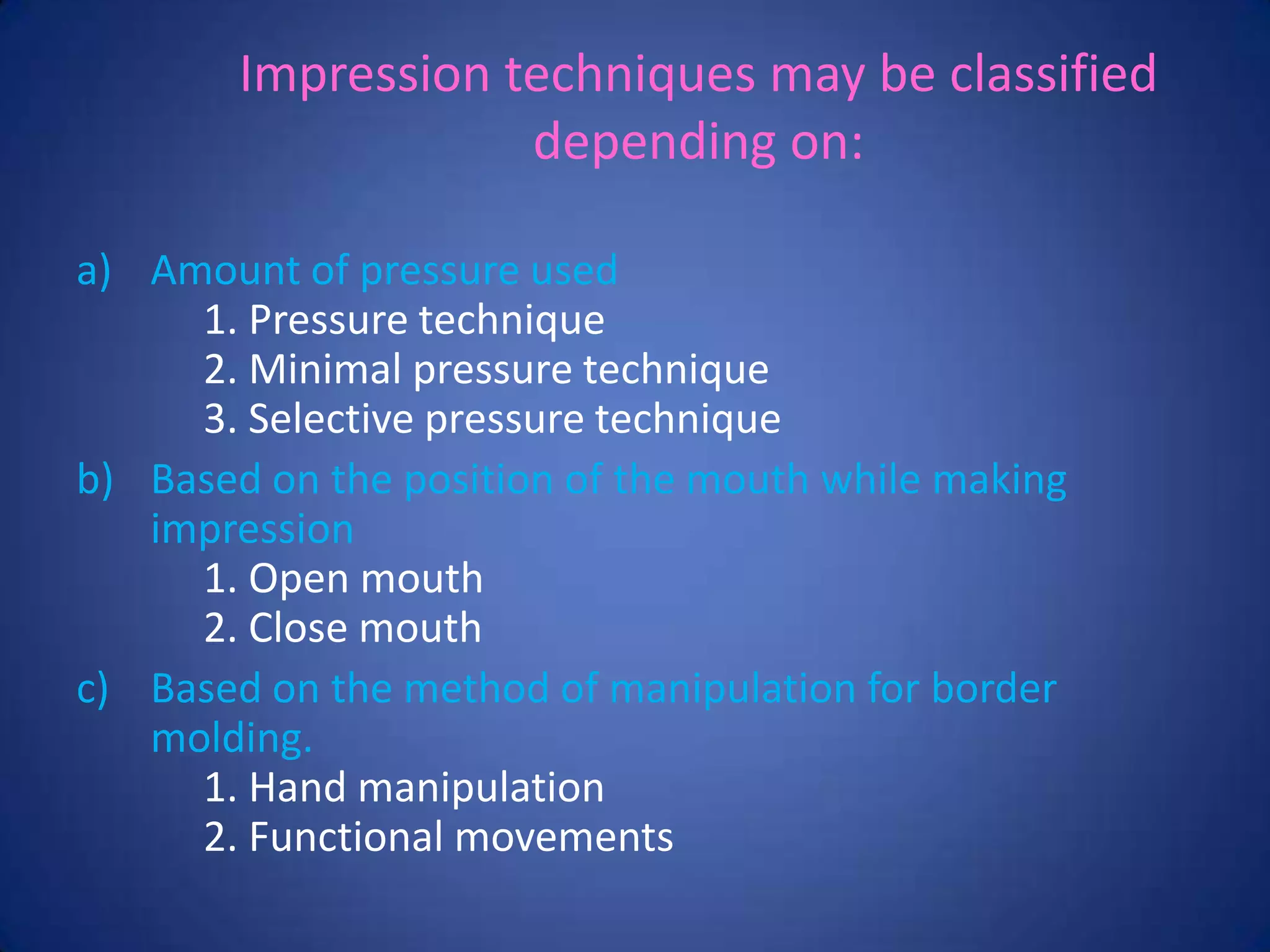 Impression techniques may be classified depending on:

a) Amount of pressure used
1. Pressure technique
2. Minimal pressure technique
3. Selective pressure technique

b) Based on the position of the mouth while making impression
1. Open mouth
2. Close mouth

c) Based on the method of manipulation for border molding.
1. Hand manipulation
2. Functional movements